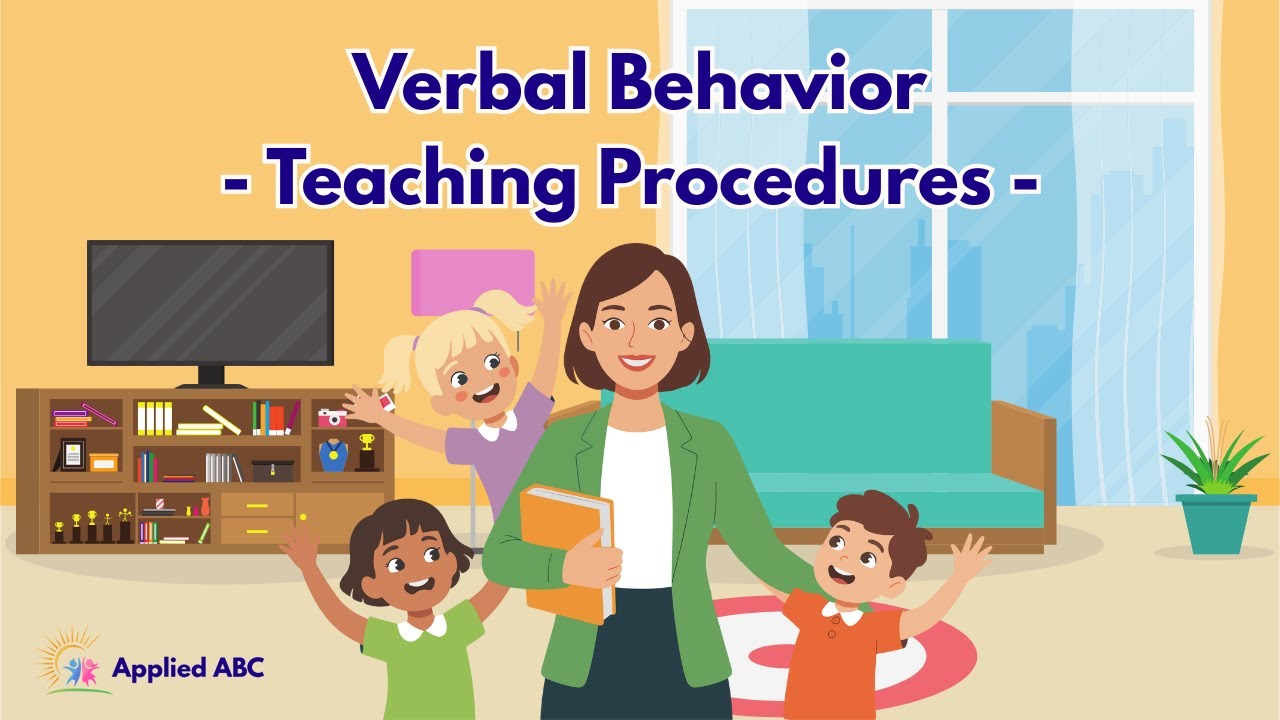 Verbal Behavior
- Teaching Procedures -

Applied ABC